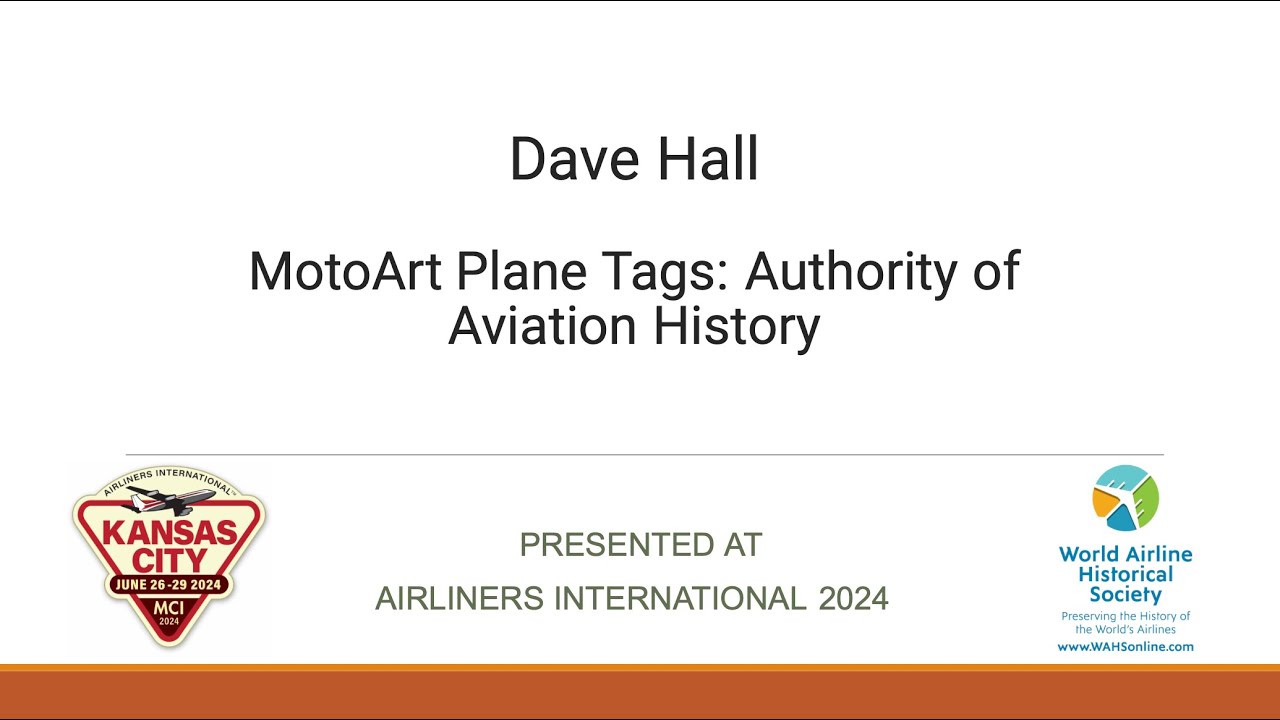 Dave Hall

MotoArt Plane Tags: Authority of Aviation History

AIRLINERS INTERNATIONAL
KANSAS CITY
JUNE 26-29 2024
MCI
2024

PRESENTED AT

AIRLINERS INTERNATIONAL 2024

World Airline Historical Society
Preserving the History of the World's Airlines
www.WAHSonline.com